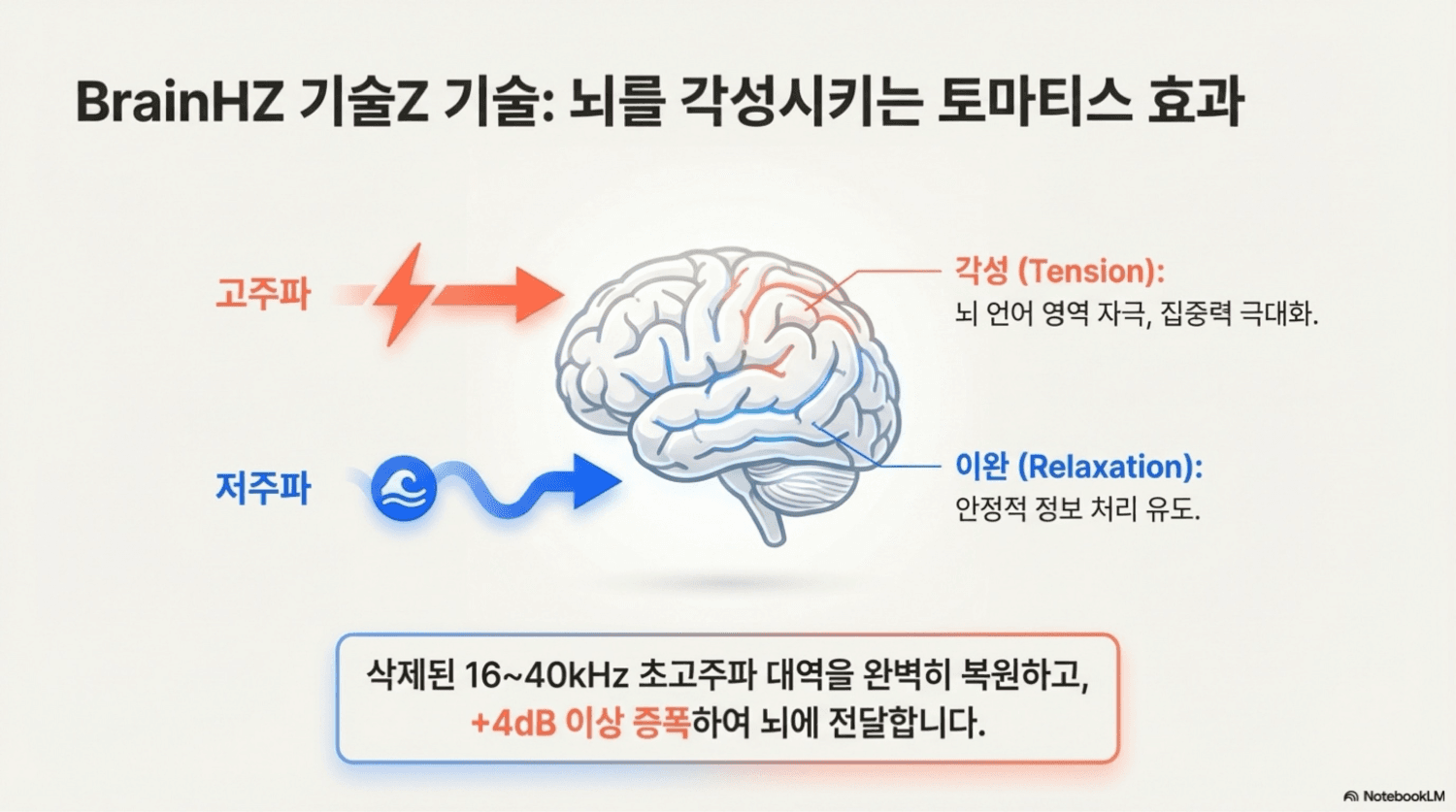 BrainHZ 기술Z 기술: 뇌를 각성시키는 토마티스 효과

고주파

저주파

각성 (Tension):
뇌 언어 영역 자극, 집중력 극대화.

이완 (Relaxation):
안정적 정보 처리 유도.

삭제된 16~40kHz 초고주파 대역을 완벽히 복원하고,
+4dB 이상 증폭하여 뇌에 전달합니다.

NotebookLM